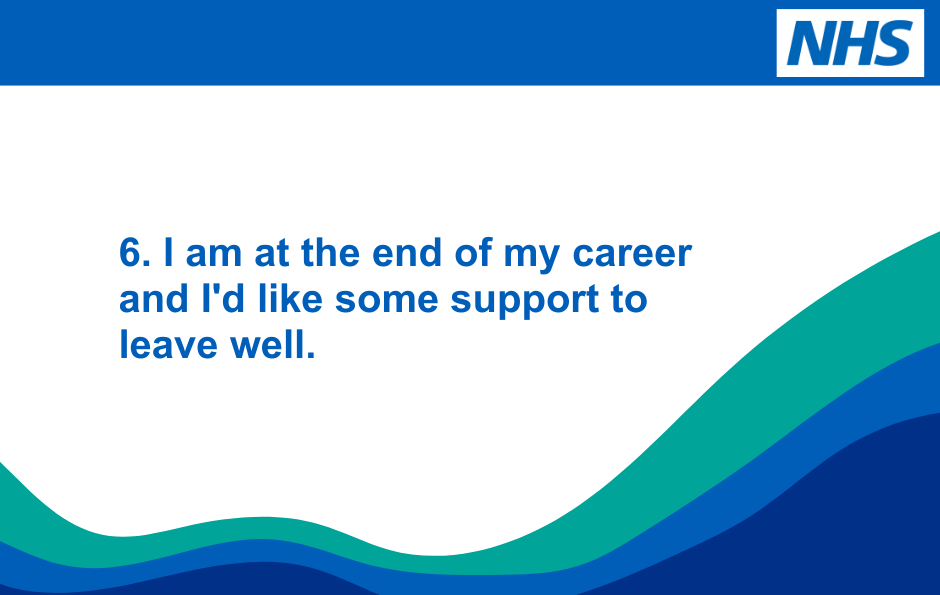 NHS

6. I am at the end of my career and I'd like some support to leave well.